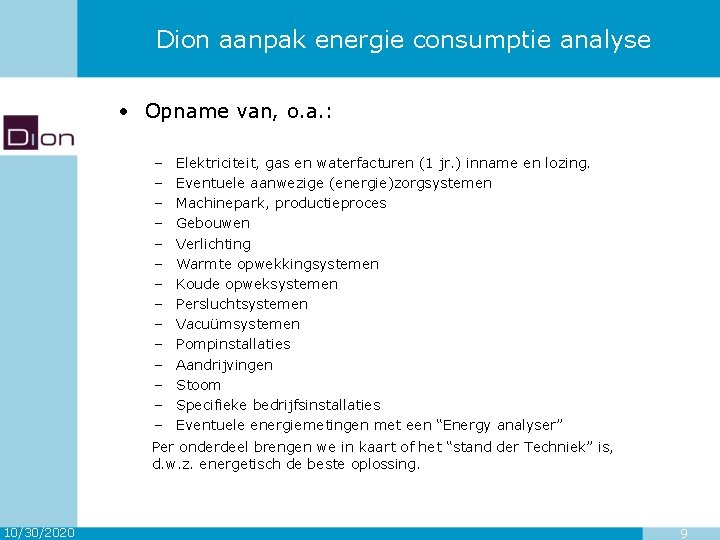 Dion aanpak energie consumptie analyse

Dion

• Opname van, o.a.:

– Elektriciteit, gas en waterfacturen (1 jr.) inname en lozing.
– Eventuele aanwezige (energie)zorgsystemen
– Machinepark, productieproces
– Gebouwen
– Verlichting
– Warmte opwekkingsystemen
– Koude opweksystemen
– Persluchtsystemen
– Vacuümsystemen
– Pompinstallaties
– Aandrijvingen
– Stoom
– Specifieke bedrijfsinstallaties
– Eventuele energiemetingen met een “Energy analyser”

Per onderdeel brengen we in kaart of het “stand der Techniek” is, d.w.z. energetisch de beste oplossing.

10/30/2020

9